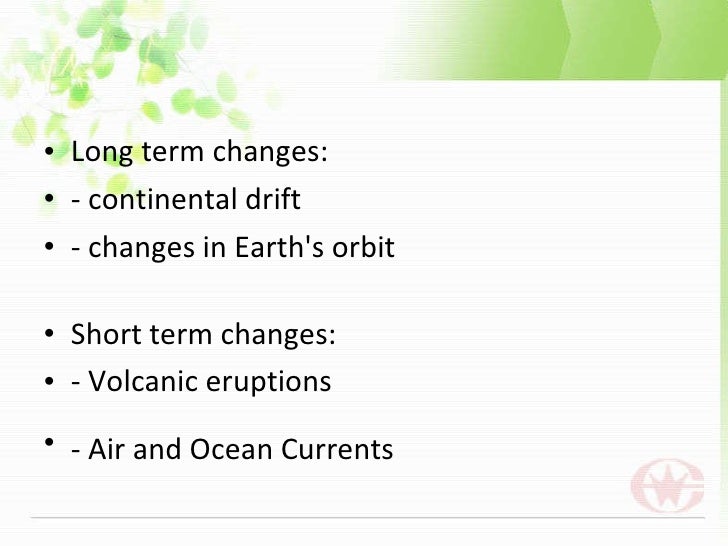 • Long term changes:
• - continental drift
• - changes in Earth's orbit

• Short term changes:
• - Volcanic eruptions
• - Air and Ocean Currents